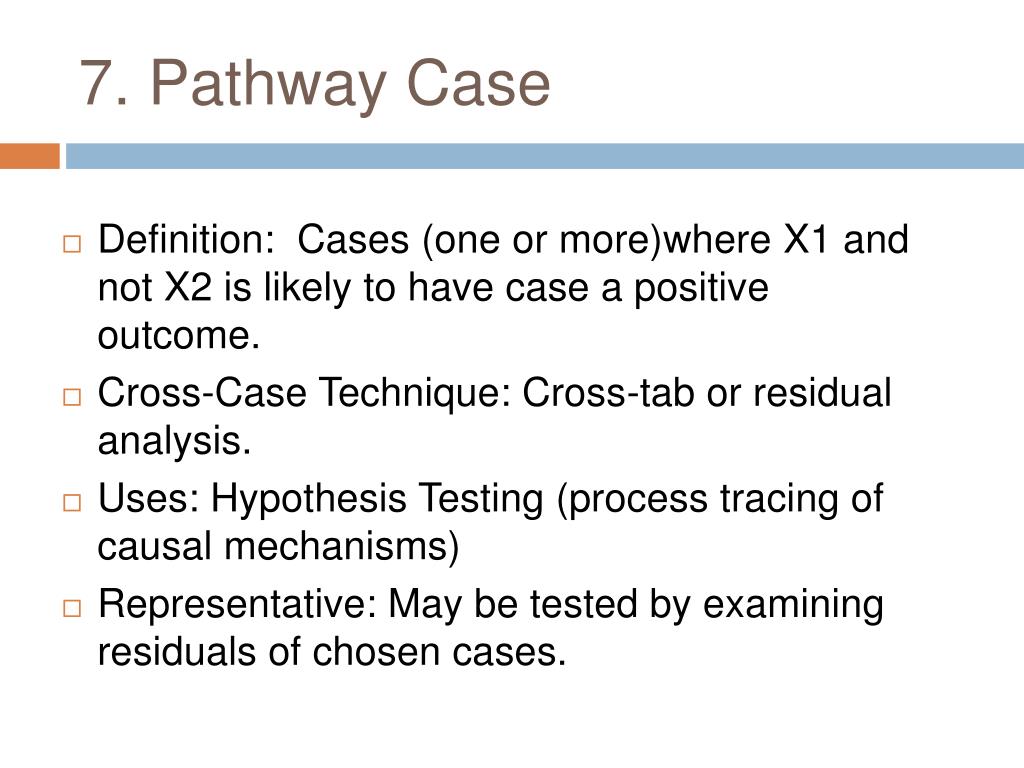 7. Pathway Case

□ Definition: Cases (one or more)where X1 and not X2 is likely to have case a positive outcome.
□ Cross-Case Technique: Cross-tab or residual analysis.
□ Uses: Hypothesis Testing (process tracing of causal mechanisms)
□ Representative: May be tested by examining residuals of chosen cases.